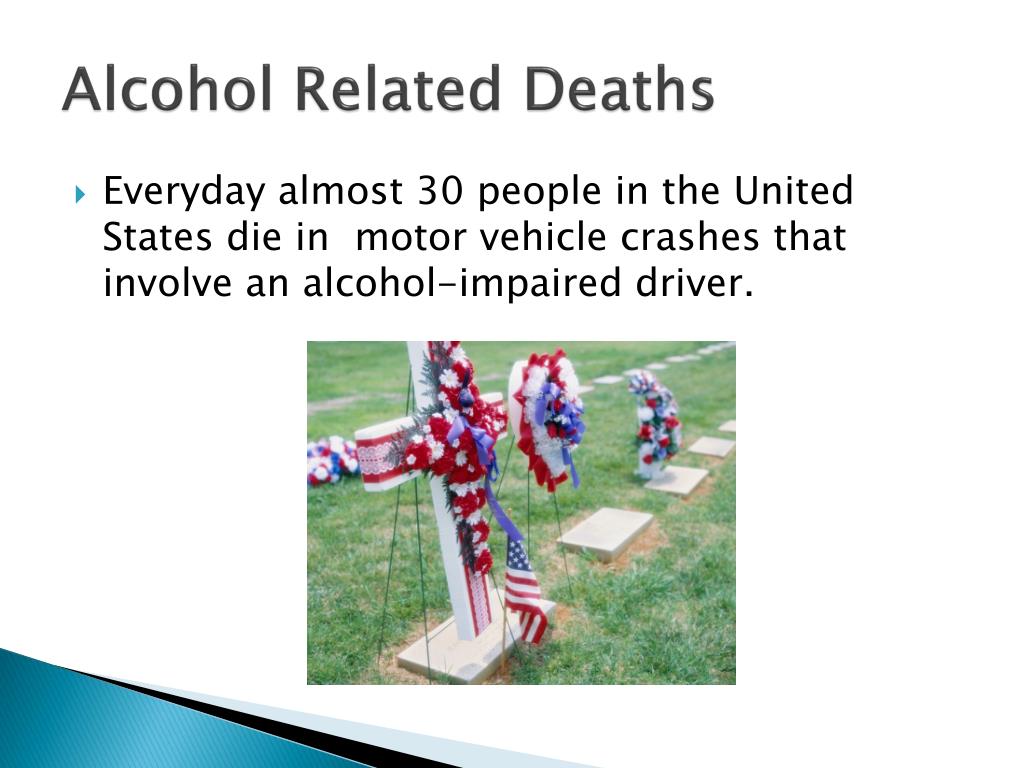 Alcohol Related Deaths

Everyday almost 30 people in the United States die in motor vehicle crashes that involve an alcohol-impaired driver.